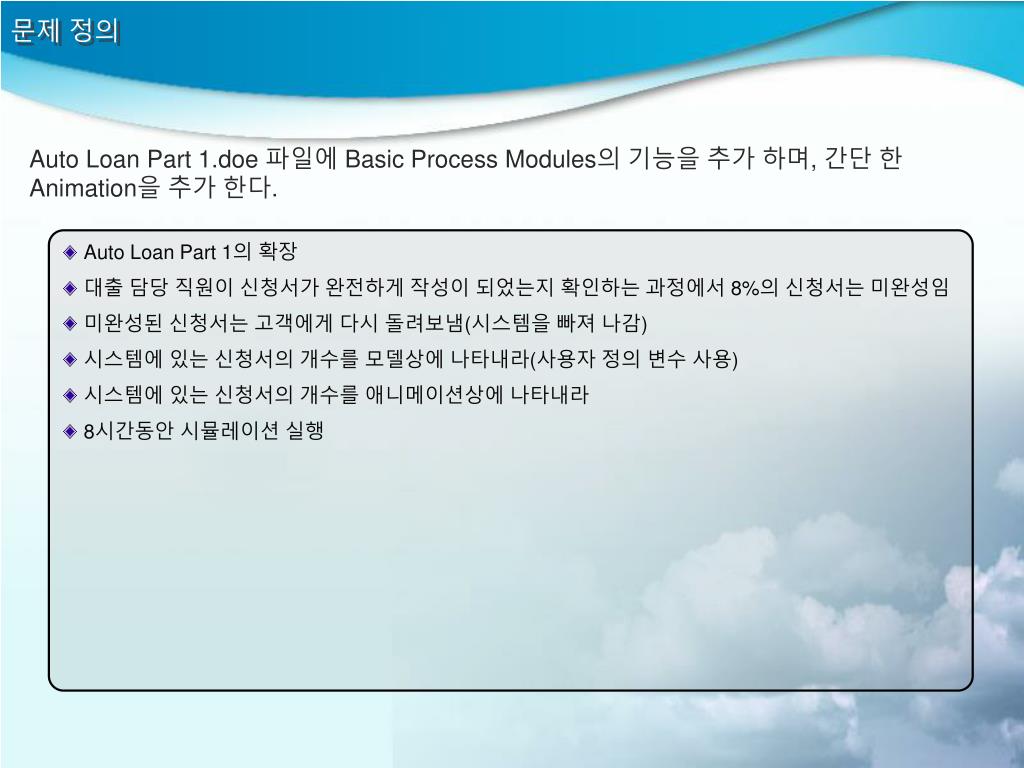 문제 정의

Auto Loan Part 1.doe 파일에 Basic Process Modules의 기능을 추가 하며, 간단 한 Animation을 추가 한다.

◈ Auto Loan Part 1의 확장
◈ 대출 담당 직원이 신청서가 완전하게 작성이 되었는지 확인하는 과정에서 8%의 신청서는 미완성임
◈ 미완성된 신청서는 고객에게 다시 돌려보냄(시스템을 빠져 나감)
◈ 시스템에 있는 신청서의 개수를 모델상에 나타내라(사용자 정의 변수 사용)
◈ 시스템에 있는 신청서의 개수를 애니메이션상에 나타내라
◈ 8시간동안 시뮬레이션 실행